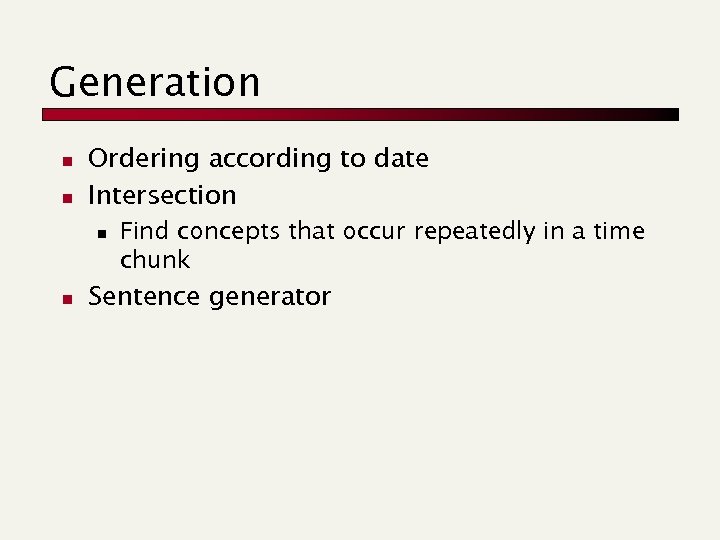 Generation

- Ordering according to date
- Intersection
  - Find concepts that occur repeatedly in a time chunk
- Sentence generator